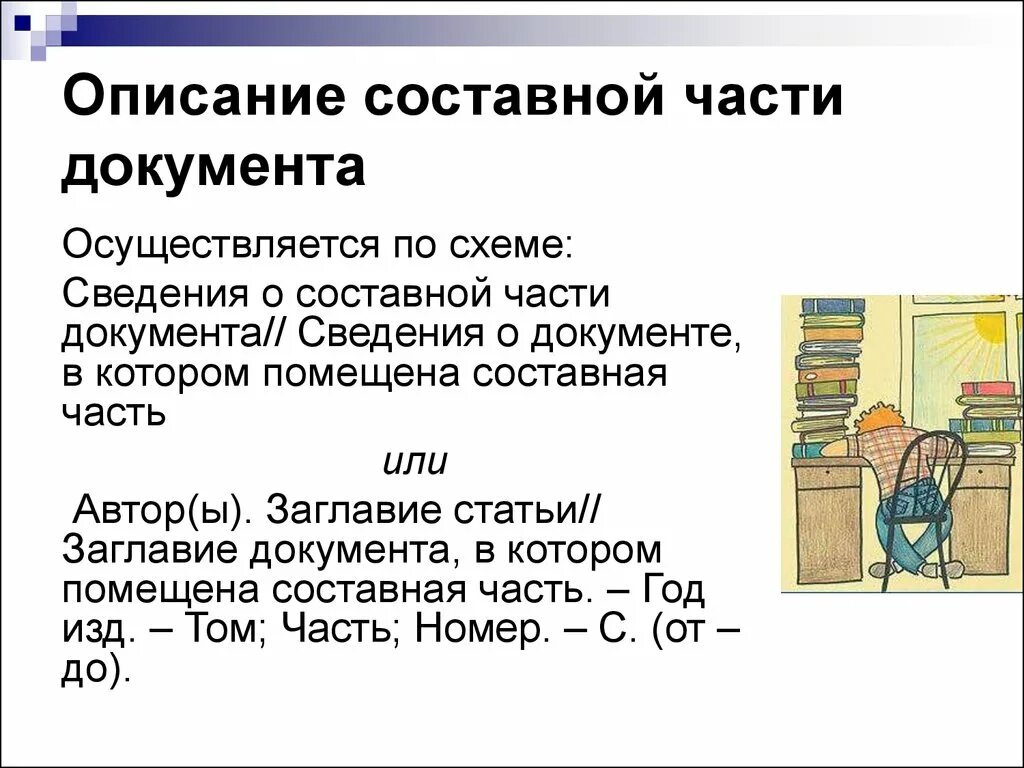 Описание составной части документа

Осуществляется по схеме:

Сведения о составной части документа// Сведения о документе, в котором помещена составная часть

или

Автор(ы). Заглавие статьи// Заглавие документа, в котором помещена составная часть. – Год изд. – Том; Часть; Номер. – С. (от – до).